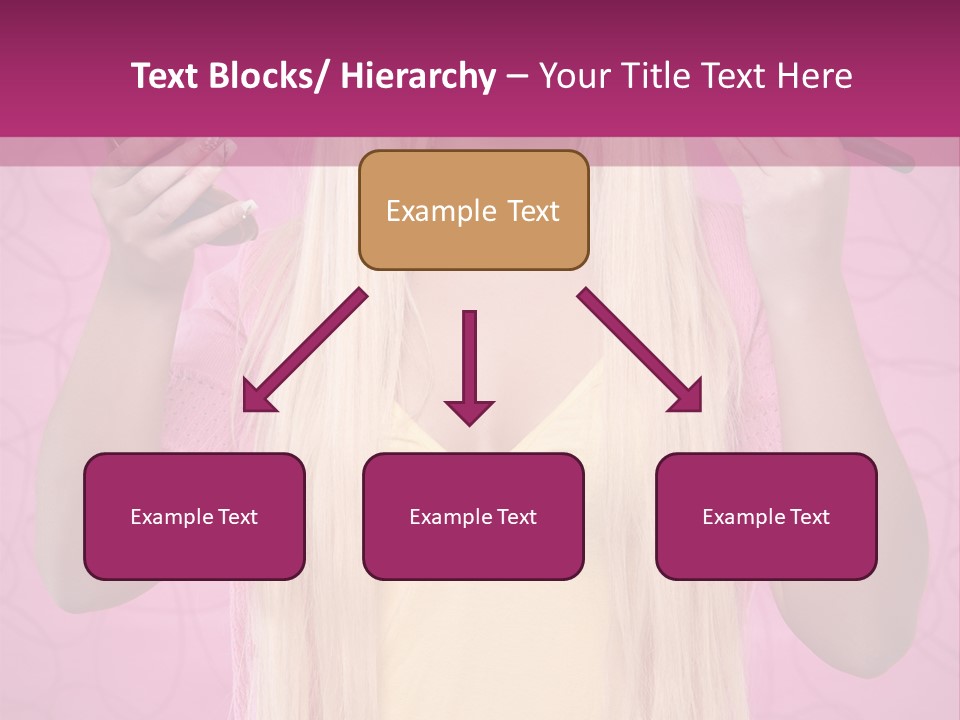 Text Blocks/ Hierarchy – Your Title Text Here

Example Text

Example Text

Example Text

Example Text